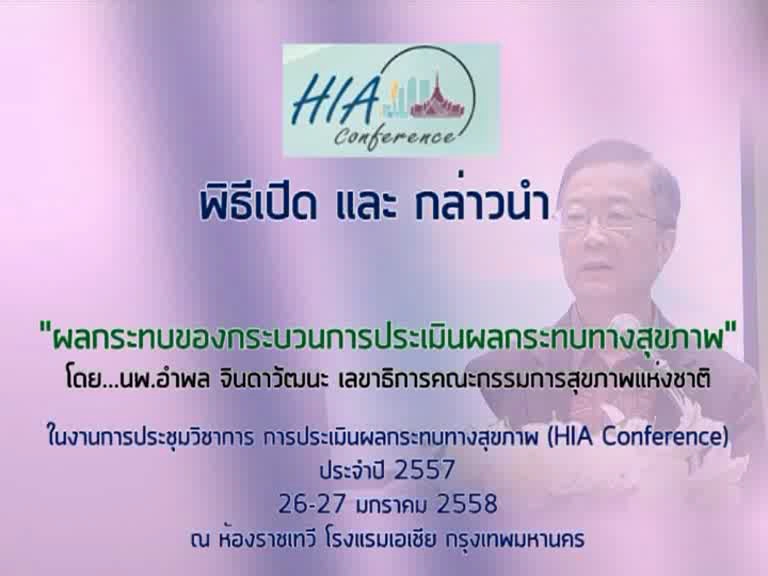 HIA Conference

พิธีเปิด และ กล่าวนำ

"ผลกระทบของกระบวนการประเมินผลกระทบทางสุขภาพ"
โดย...นพ.อำพล จินดาวัฒนะ เลขาธิการคณะกรรมการสุขภาพแห่งชาติ

ในงานการประชุมวิชาการ การประเมินผลกระทบทางสุขภาพ (HIA Conference)
ประจำปี 2557
26-27 มกราคม 2558
ณ ห้องราชเทวี โรงแรมเอเชีย กรุงเทพมหานคร